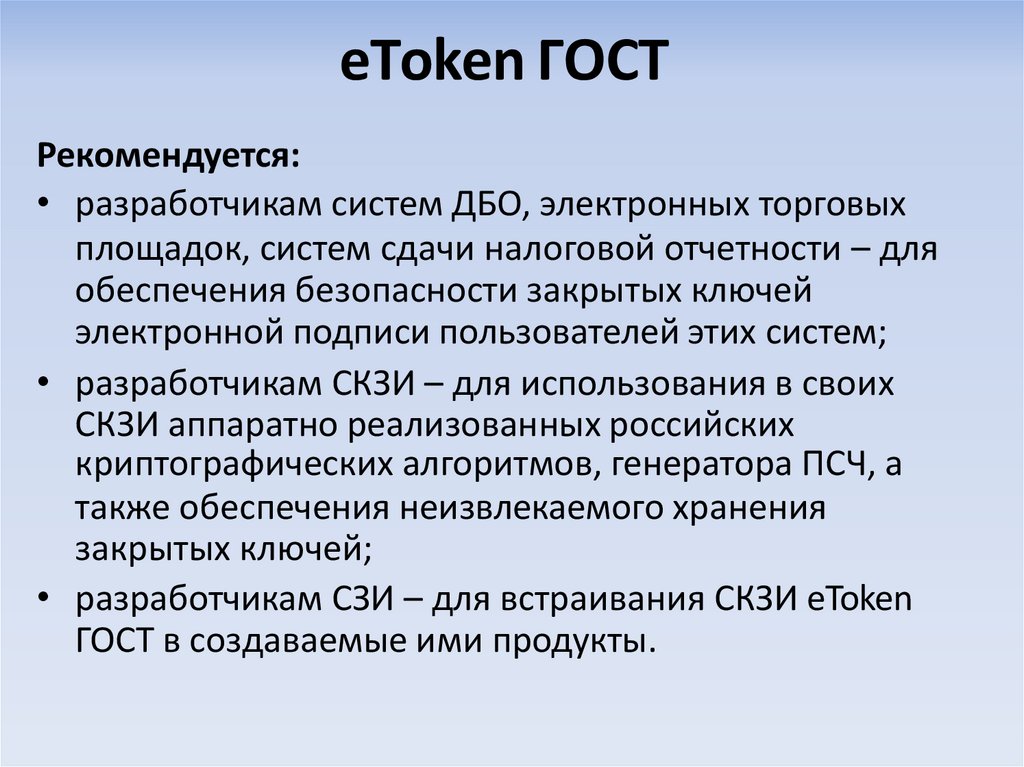 eToken ГОСТ

Рекомендуется:

• разработчикам систем ДБО, электронных торговых площадок, систем сдачи налоговой отчетности – для обеспечения безопасности закрытых ключей электронной подписи пользователей этих систем;

• разработчикам СКЗИ – для использования в своих СКЗИ аппаратно реализованных российских криптографических алгоритмов, генератора ПСЧ, а также обеспечения неизвлекаемого хранения закрытых ключей;

• разработчикам СЗИ – для встраивания СКЗИ eToken ГОСТ в создаваемые ими продукты.